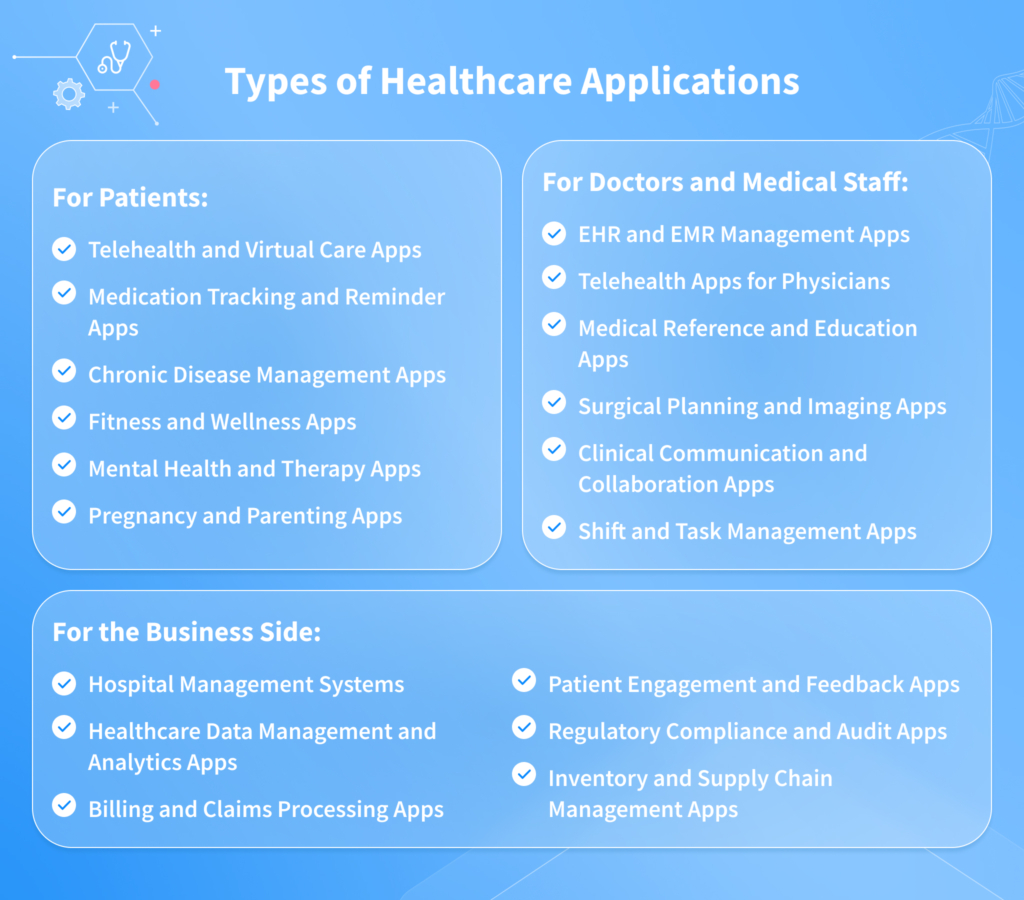 Types of Healthcare Applications

For Patients:

Telehealth and Virtual Care Apps

Medication Tracking and Reminder Apps

Chronic Disease Management Apps

Fitness and Wellness Apps

Mental Health and Therapy Apps

Pregnancy and Parenting Apps

For Doctors and Medical Staff:

EHR and EMR Management Apps

Telehealth Apps for Physicians

Medical Reference and Education Apps

Surgical Planning and Imaging Apps

Clinical Communication and Collaboration Apps

Shift and Task Management Apps

For the Business Side:

Hospital Management Systems

Healthcare Data Management and Analytics Apps

Billing and Claims Processing Apps

Patient Engagement and Feedback Apps

Regulatory Compliance and Audit Apps

Inventory and Supply Chain Management Apps